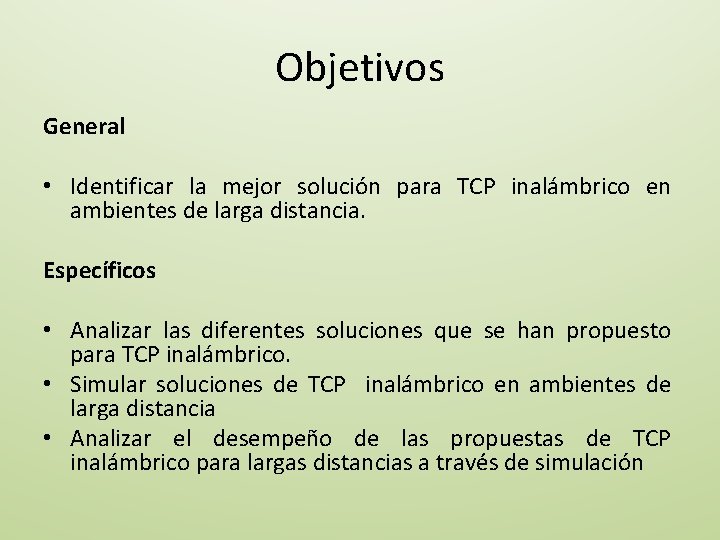 Objetivos

General

• Identificar la mejor solución para TCP inalámbrico en ambientes de larga distancia.

Específicos

• Analizar las diferentes soluciones que se han propuesto para TCP inalámbrico.
• Simular soluciones de TCP inalámbrico en ambientes de larga distancia
• Analizar el desempeño de las propuestas de TCP inalámbrico para largas distancias a través de simulación